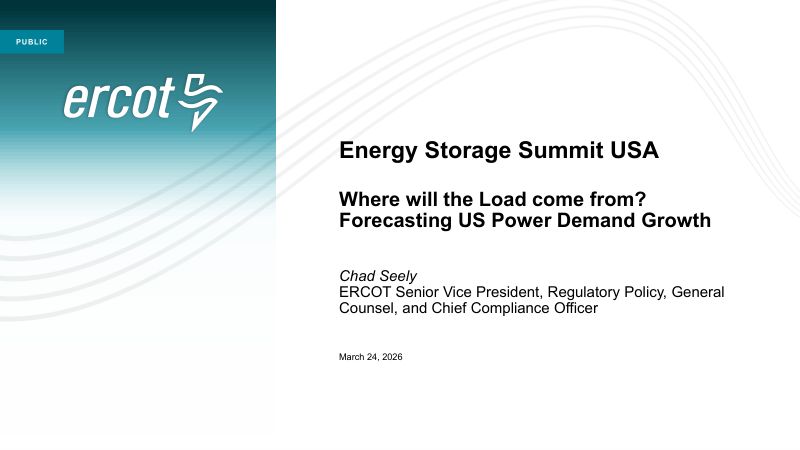 PUBLIC

ercot

Energy Storage Summit USA

Where will the Load come from?
Forecasting US Power Demand Growth

Chad Seely
ERCOT Senior Vice President, Regulatory Policy, General Counsel, and Chief Compliance Officer

March 24, 2026